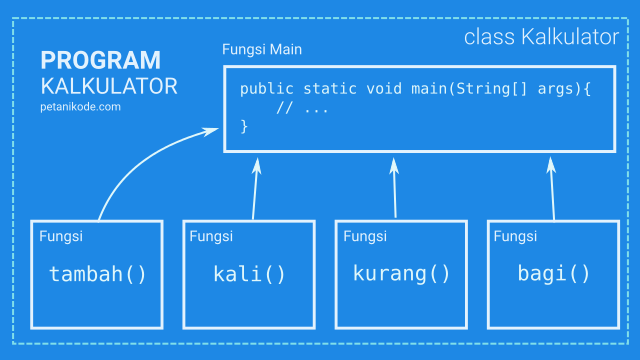 class Kalkulator

PROGRAM
KALKULATOR
petanikode.com

Fungsi Main

public static void main(String[] args){
    // ...
}

Fungsi
tambah()

Fungsi
kali()

Fungsi
kurang()

Fungsi
bagi()